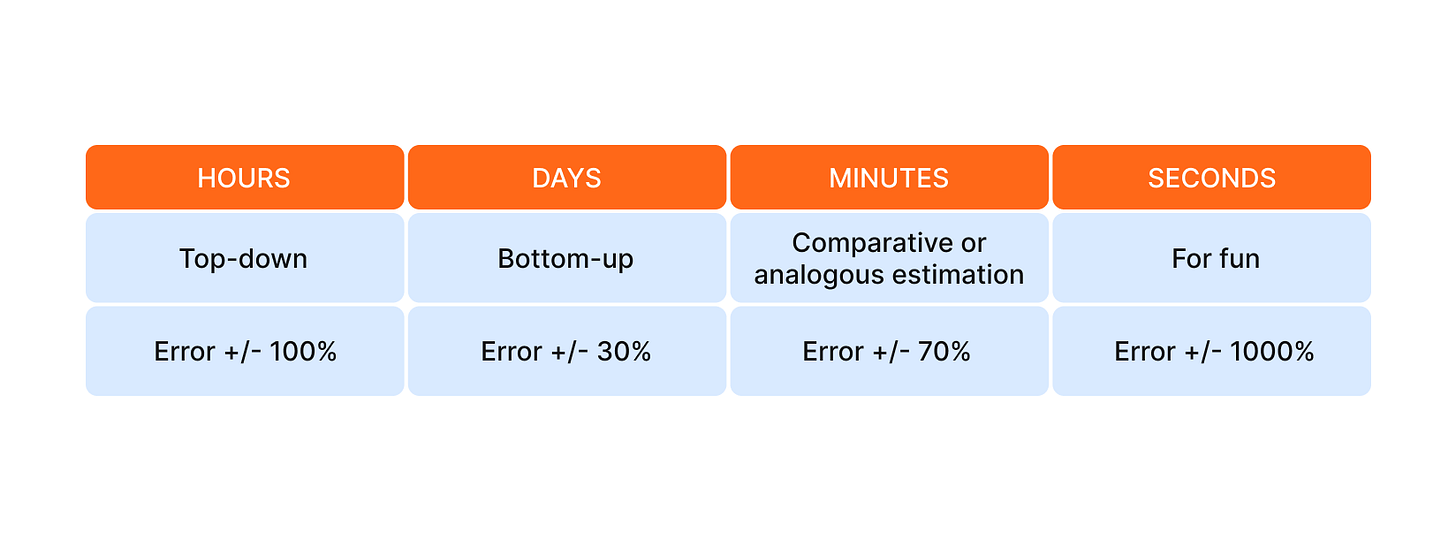 | HOURS | DAYS | MINUTES | SECONDS |
|---|---|---|---|
| Top-down | Bottom-up | Comparative or analogous estimation | For fun |
| Error +/- 100% | Error +/- 30% | Error +/- 70% | Error +/- 1000% |